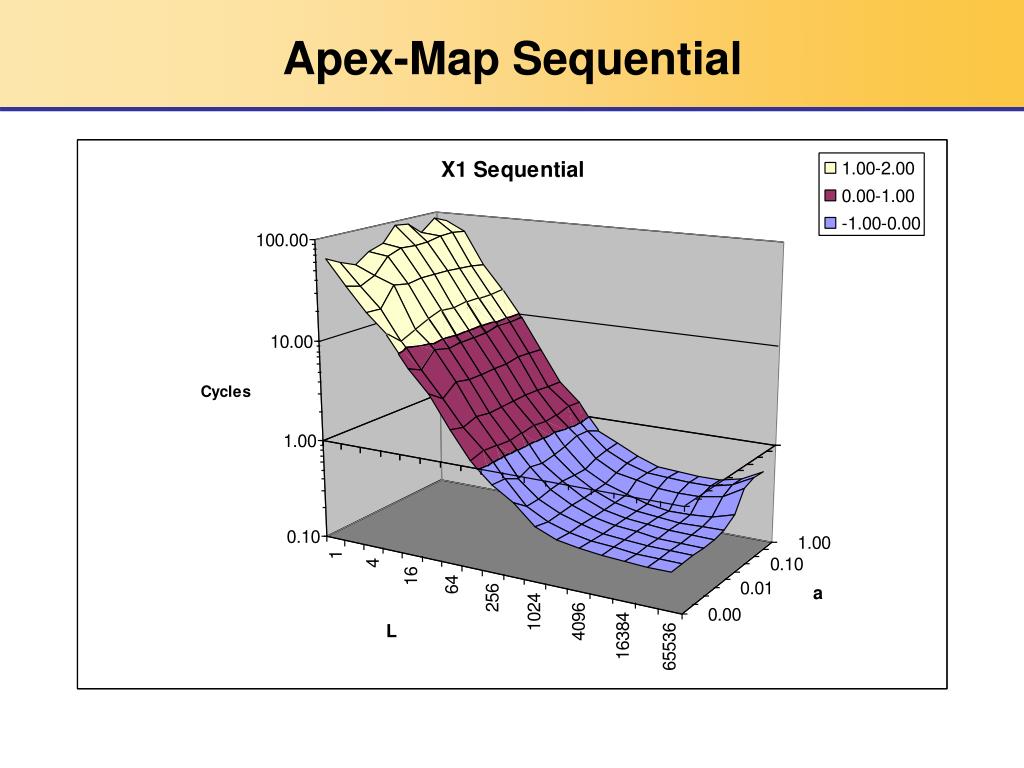 Apex-Map Sequential

X1 Sequential

1.00-2.00
0.00-1.00
-1.00-0.00

100.00
10.00
1.00
0.10

Cycles

1
4
16
64
256
1024
4096
16384
65536

L

1.00
0.10
0.01
0.00

a